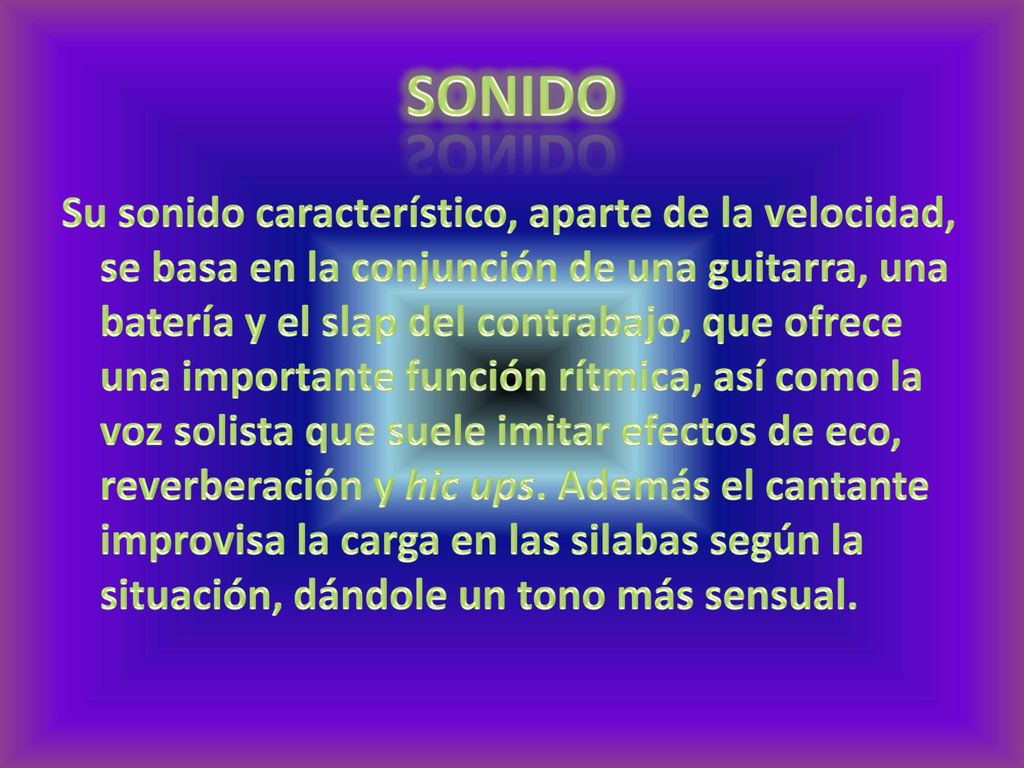 SONIDO

Su sonido característico, aparte de la velocidad, se basa en la conjunción de una guitarra, una batería y el slap del contrabajo, que ofrece una importante función rítmica, así como la voz solista que suele imitar efectos de eco, reverberación y hic ups. Además el cantante improvisa la carga en las silabas según la situación, dándole un tono más sensual.